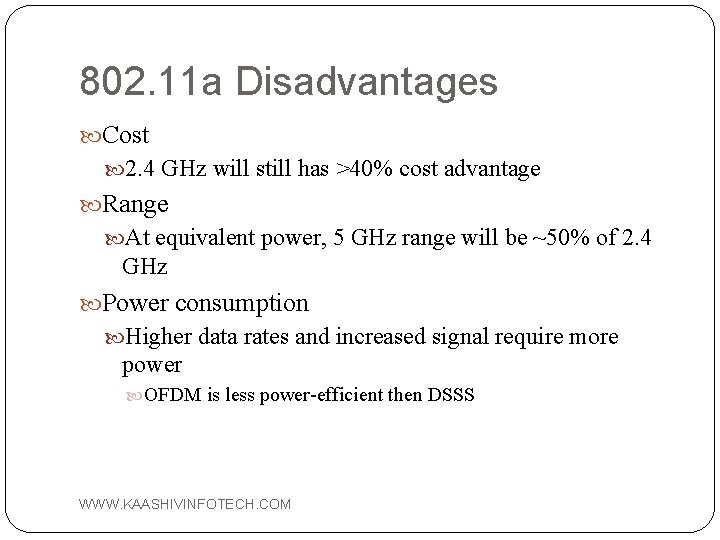 802.11a Disadvantages

Cost

2.4 GHz will still has >40% cost advantage

Range

At equivalent power, 5 GHz range will be ~50% of 2.4 GHz

Power consumption

Higher data rates and increased signal require more power

OFDM is less power-efficient then DSSS

WWW.KAASHIVINFOTECH.COM